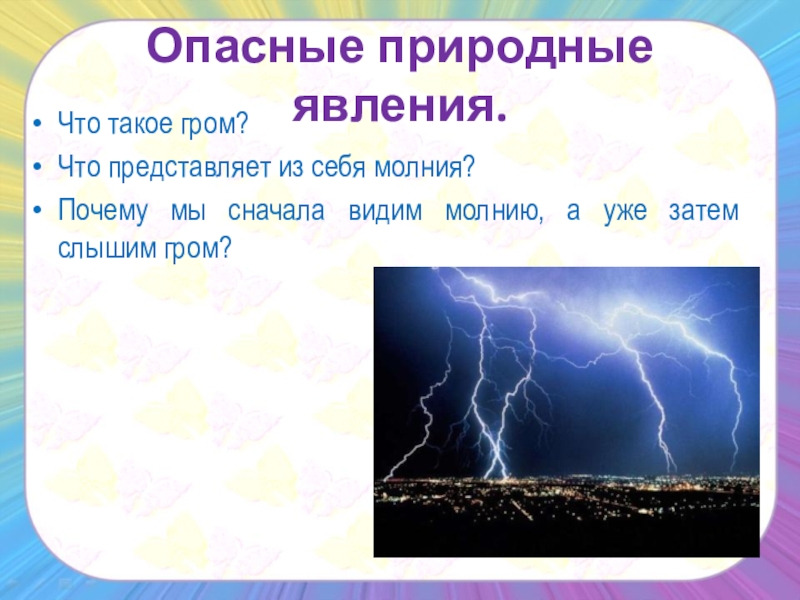 Опасные природные явления.

• Что такое гром?
• Что представляет из себя молния?
• Почему мы сначала видим молнию, а уже затем слышим гром?